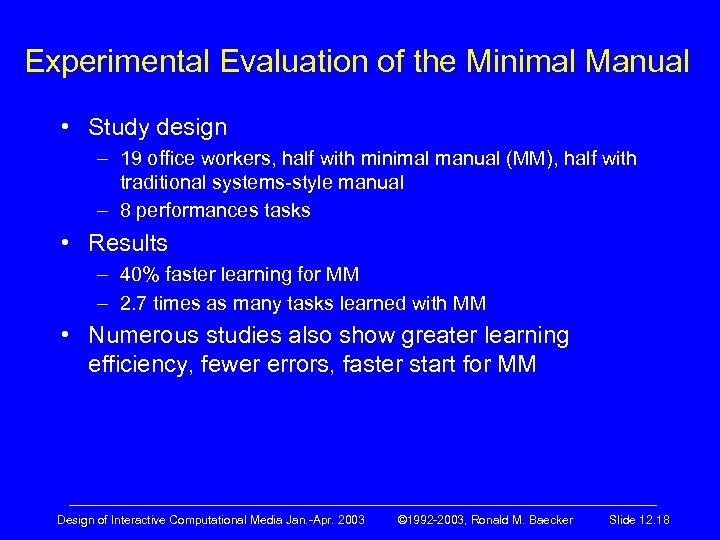 Experimental Evaluation of the Minimal Manual

• Study design
– 19 office workers, half with minimal manual (MM), half with traditional systems-style manual
– 8 performances tasks

• Results
– 40% faster learning for MM
– 2.7 times as many tasks learned with MM

• Numerous studies also show greater learning efficiency, fewer errors, faster start for MM

Design of Interactive Computational Media Jan.-Apr. 2003 ©1992-2003, Ronald M. Baecker Slide 12.18